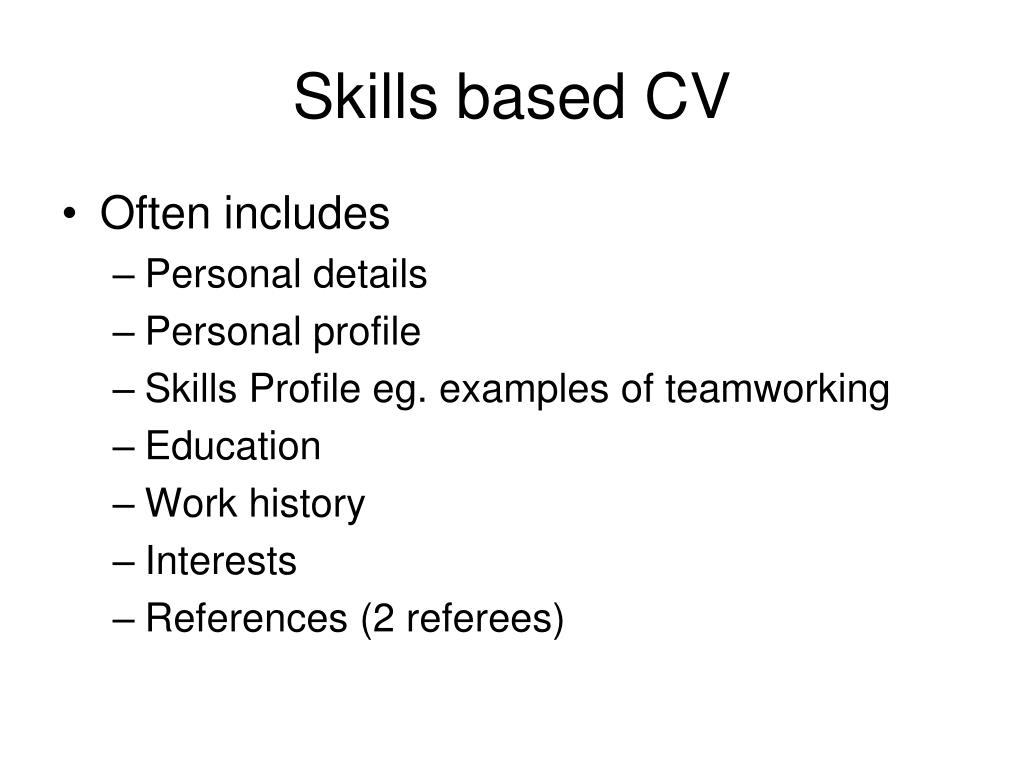 Skills based CV

• Often includes
– Personal details
– Personal profile
– Skills Profile eg. examples of teamworking
– Education
– Work history
– Interests
– References (2 referees)